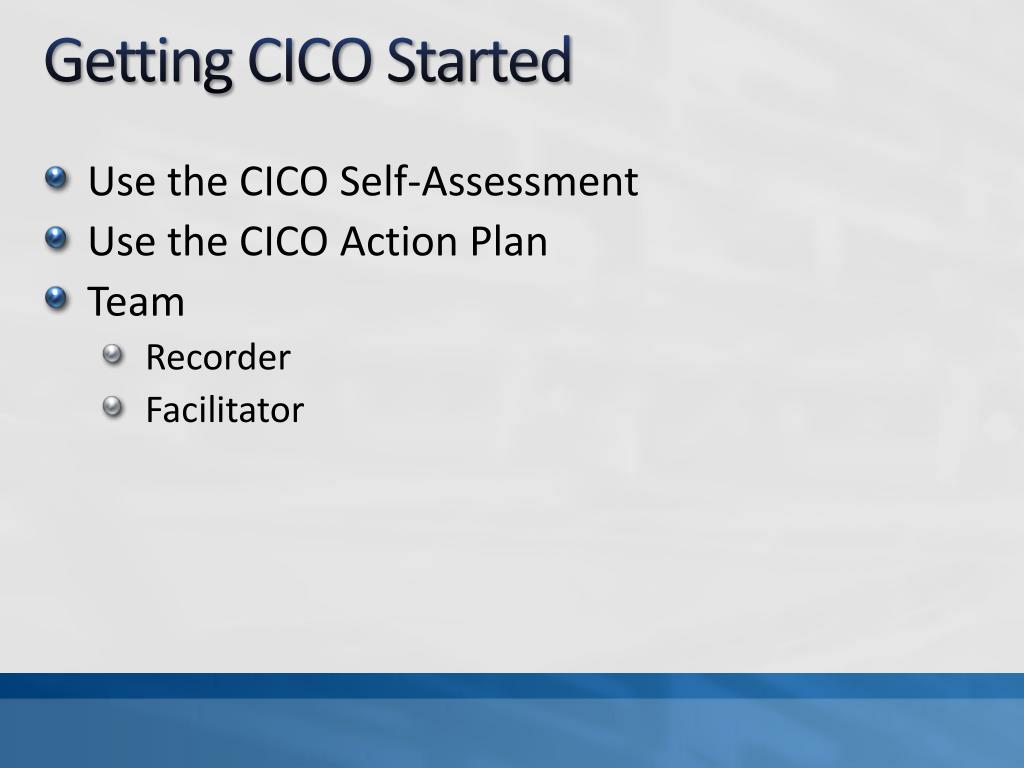 Getting CICO Started

Use the CICO Self-Assessment
Use the CICO Action Plan
Team
Recorder
Facilitator